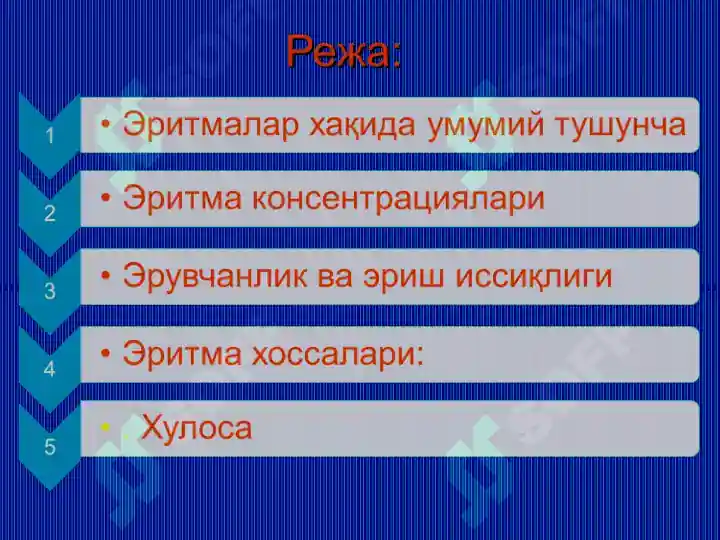 Режа:

1
• Эритмалар хақида умумий тушунча

2
• Эритма консентрациялари

3
• Эрувчанлик ва эриш иссиқлиги

4
• Эритма хоссалари:

5
• Хулоса